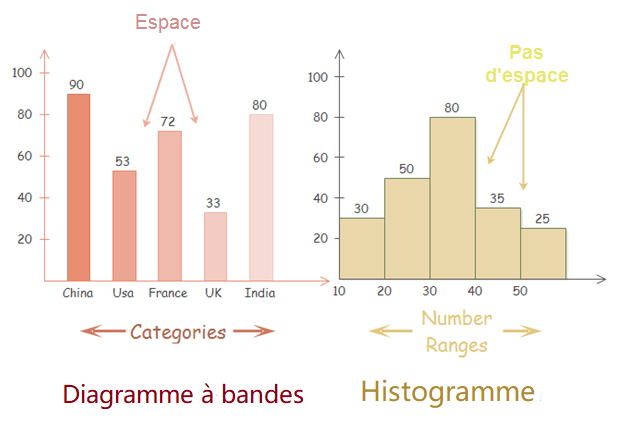 Espace

100
80
60
40
20

90
53
72
33
80

China
Usa
France
UK
India

Categories

Diagramme à bandes

Pas d'espace

100
80
60
40
20

30
50
80
35
25

10
20
30
40
50

Number Ranges

Histogramme